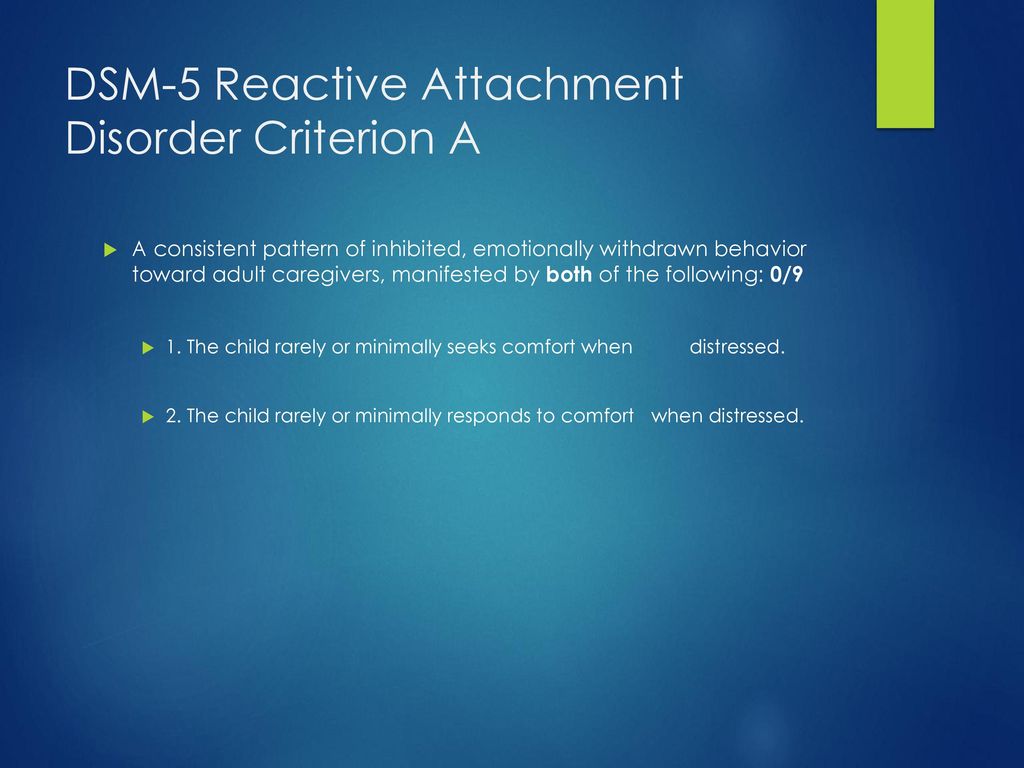 DSM-5 Reactive Attachment Disorder Criterion A

A consistent pattern of inhibited, emotionally withdrawn behavior toward adult caregivers, manifested by both of the following: 0/9

1. The child rarely or minimally seeks comfort when distressed.

2. The child rarely or minimally responds to comfort when distressed.